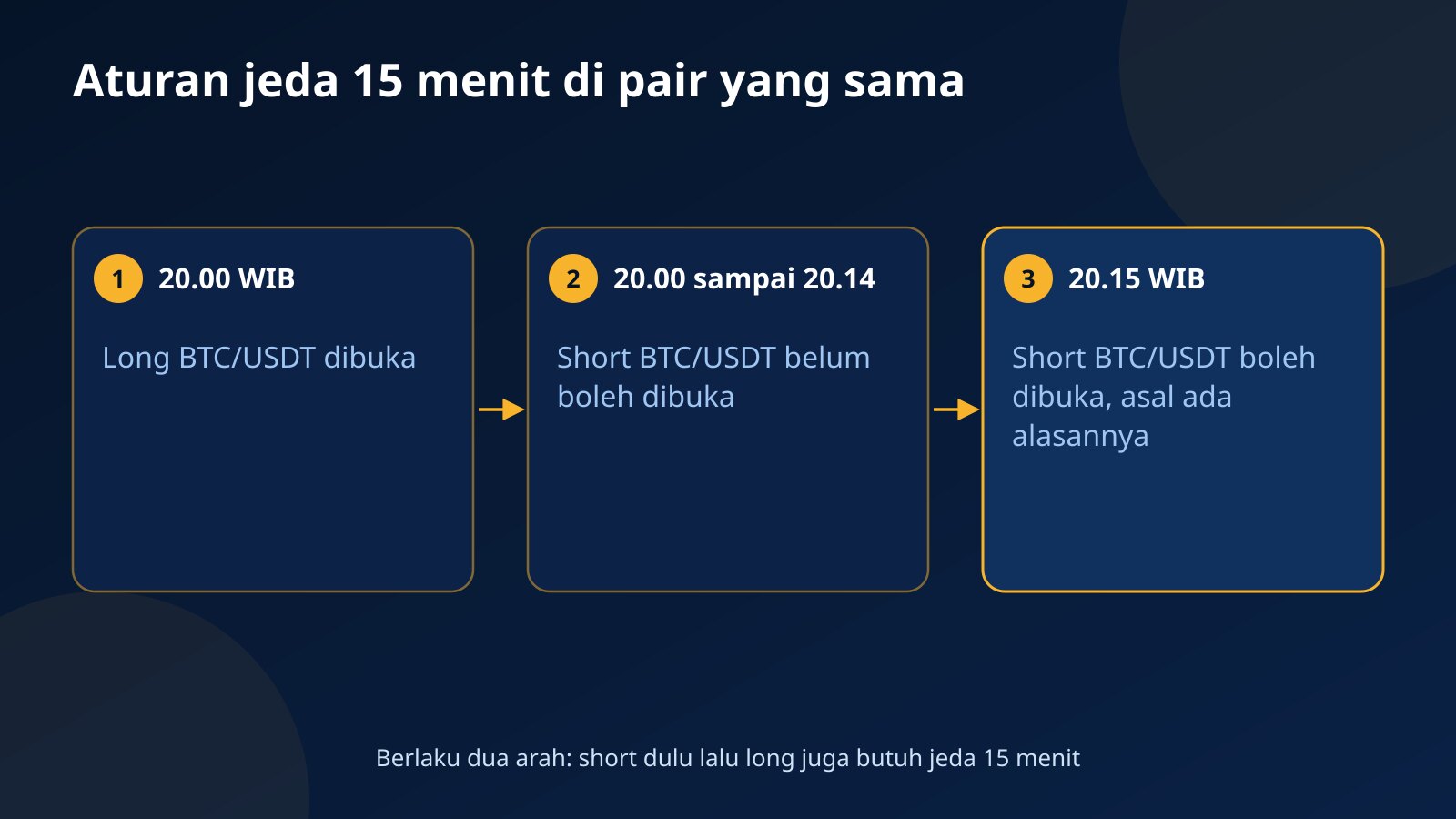 Aturan jeda 15 menit di pair yang sama

1 20.00 WIB

Long BTC/USDT dibuka

2 20.00 sampai 20.14

Short BTC/USDT belum boleh dibuka

3 20.15 WIB

Short BTC/USDT boleh dibuka, asal ada alasannya

Berlaku dua arah: short dulu lalu long juga butuh jeda 15 menit